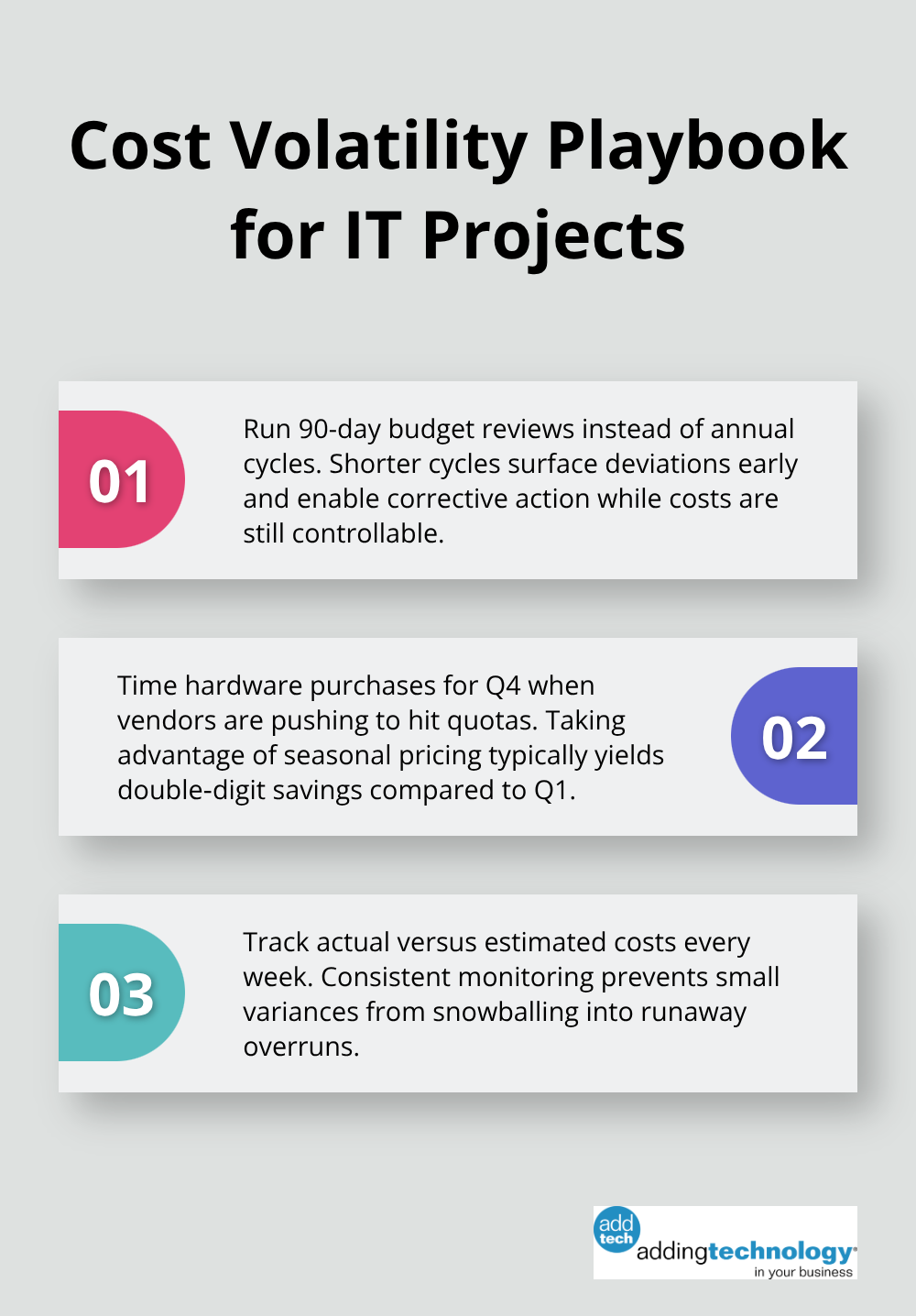 Cost Volatility Playbook for IT Projects

01

Run 90-day budget reviews instead of annual cycles. Shorter cycles surface deviations early and enable corrective action while costs are still controllable.

Time hardware purchases for Q4 when vendors are pushing to hit quotas. Taking advantage of seasonal pricing typically yields double-digit savings compared to Q1.

02

03

Track actual versus estimated costs every week. Consistent monitoring prevents small variances from snowballing into runaway overruns.

add tech
addingtechnology
in your business